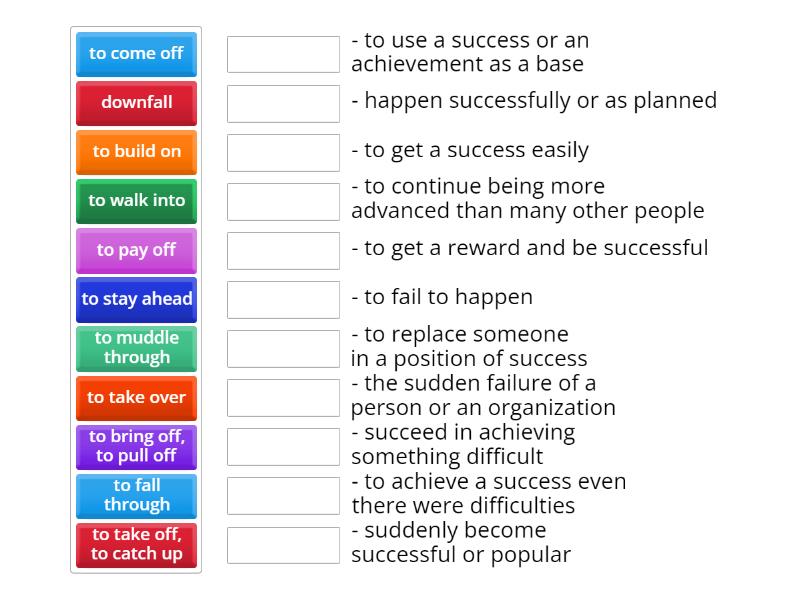 to come off
downfall
to build on
to walk into
to pay off
to stay ahead
to muddle through
to take over
to bring off, to pull off
to fall through
to take off, to catch up

- to use a success or an achievement as a base
- happen successfully or as planned
- to get a success easily
- to continue being more advanced than many other people
- to get a reward and be successful
- to fail to happen
- to replace someone in a position of success
- the sudden failure of a person or an organization
- succeed in achieving something difficult
- to achieve a success even there were difficulties
- suddenly become successful or popular